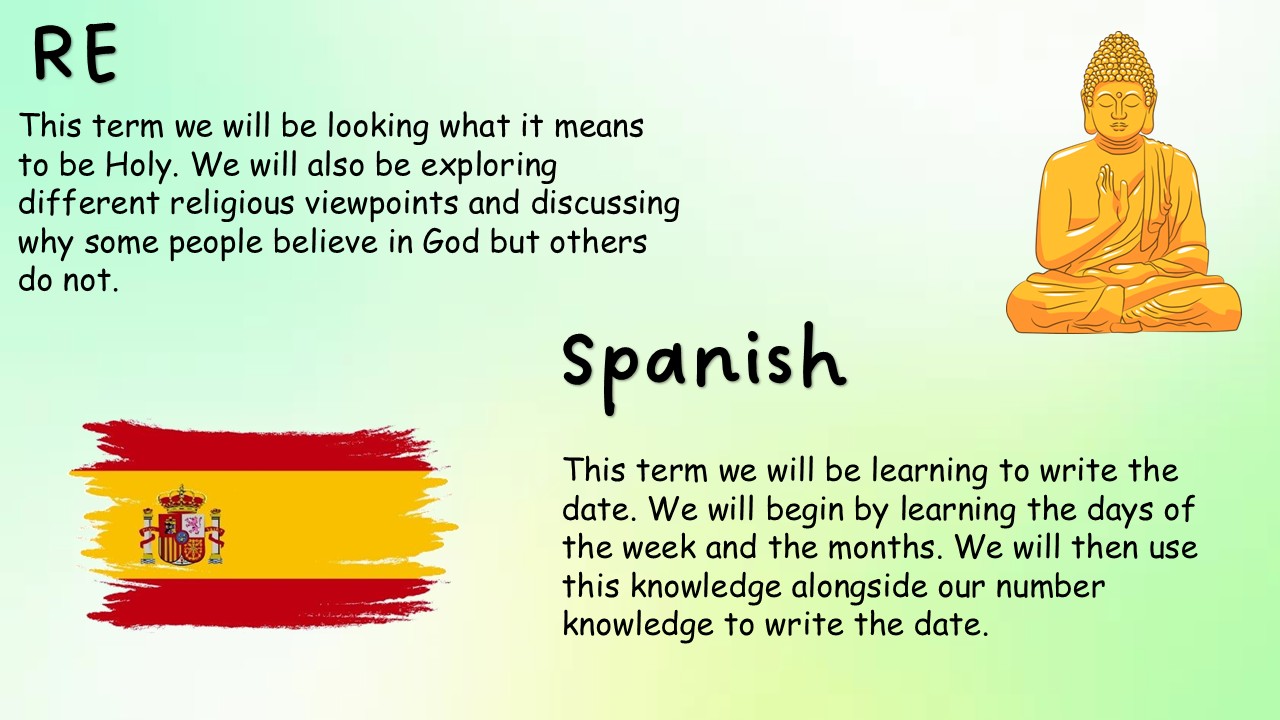 RE

This term we will be looking what it means to be Holy. We will also be exploring different religious viewpoints and discussing why some people believe in God but others do not.

Spanish

This term we will be learning to write the date. We will begin by learning the days of the week and the months. We will then use this knowledge alongside our number knowledge to write the date.